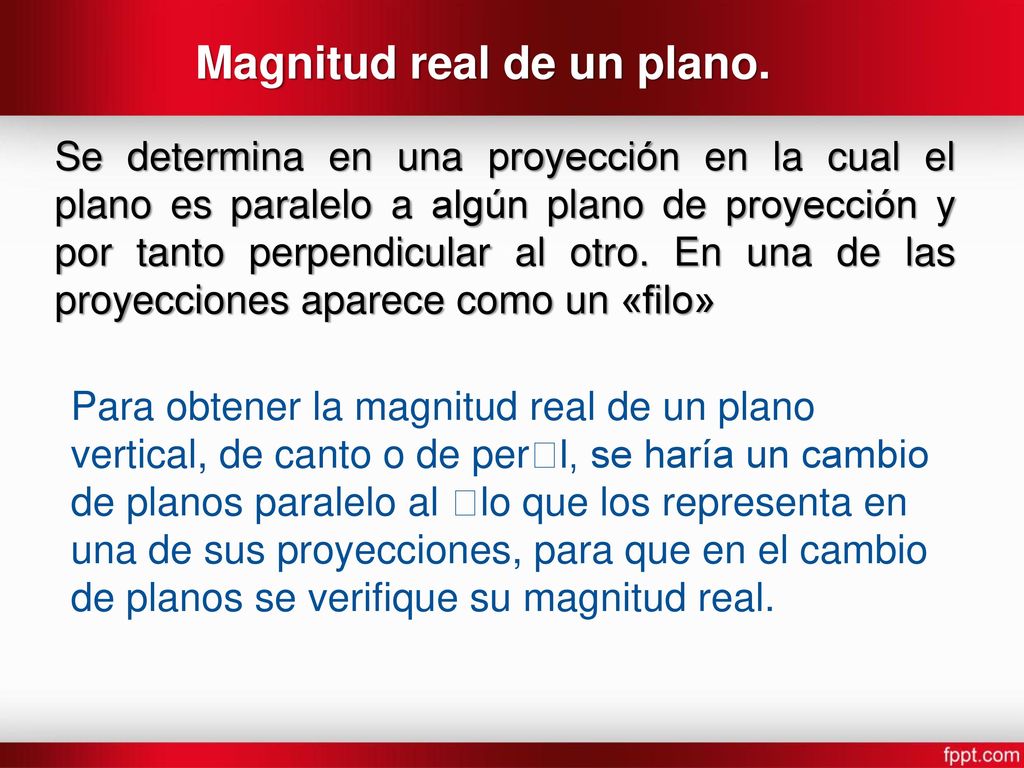 Magnitud real de un plano.

Se determina en una proyección en la cual el plano es paralelo a algún plano de proyección y por tanto perpendicular al otro. En una de las proyecciones aparece como un «filo»

Para obtener la magnitud real de un plano vertical, de canto o de per□l, se haría un cambio de planos paralelo al □lo que los representa en una de sus proyecciones, para que en el cambio de planos se verifique su magnitud real.

fppt.com